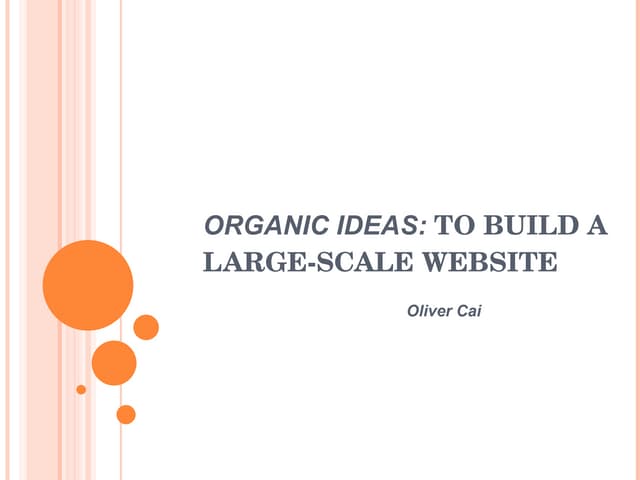 ORGANIC IDEAS: TO BUILD A LARGE-SCALE WEBSITE

Oliver Cai